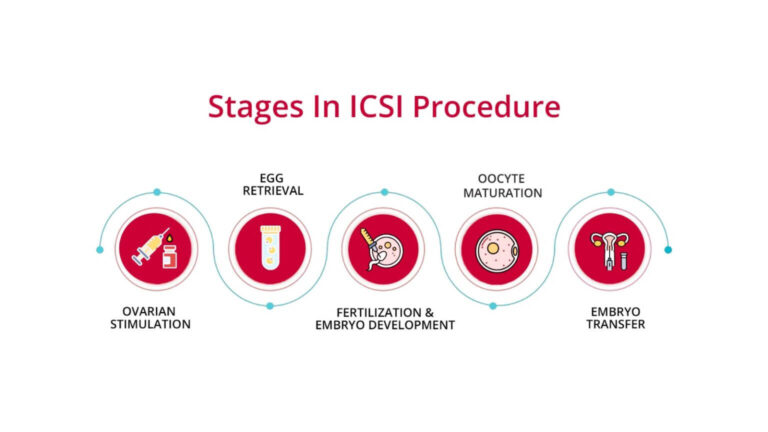 Stages In ICSI Procedure

OVARIAN STIMULATION

EGG RETRIEVAL

FERTILIZATION & EMBRYO DEVELOPMENT

OOCYTE MATURATION

EMBRYO TRANSFER